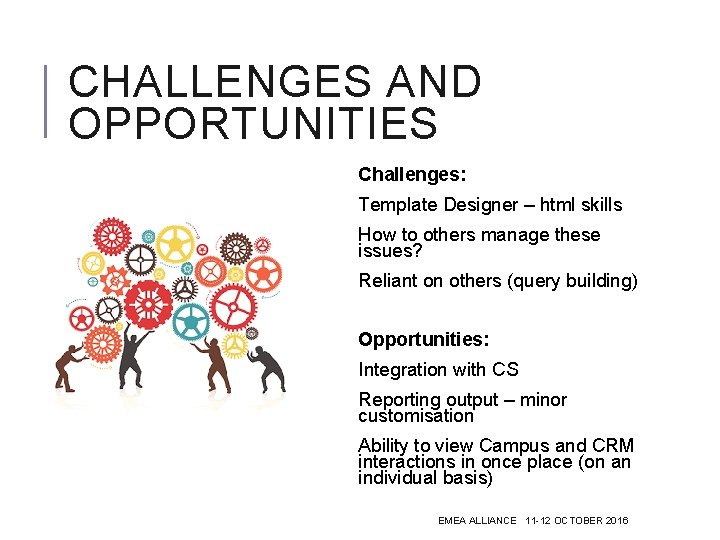 CHALLENGES AND OPPORTUNITIES

Challenges:

Template Designer – html skills

How to others manage these issues?

Reliant on others (query building)

Opportunities:

Integration with CS

Reporting output – minor customisation

Ability to view Campus and CRM interactions in once place (on an individual basis)

EMEA ALLIANCE 11-12 OCTOBER 2016